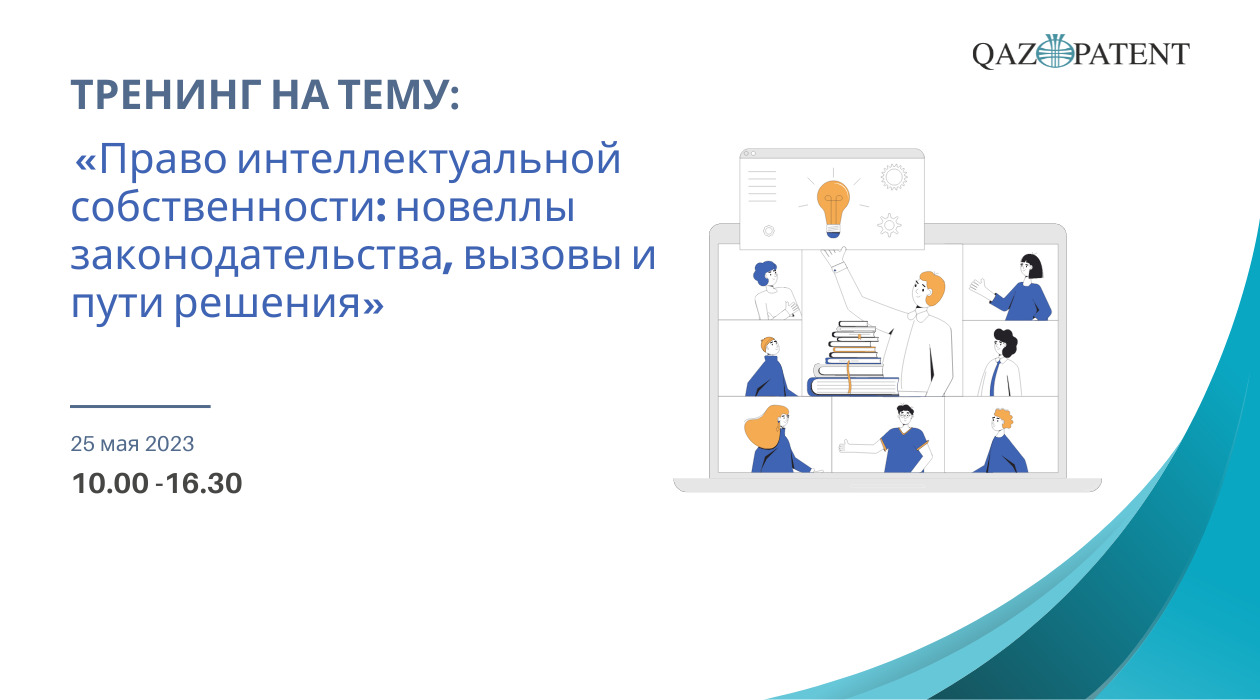 QAZPATENT

ТРЕНИНГ НА ТЕМУ:

«Право интеллектуальной собственности: новеллы законодательства, вызовы и пути решения»

25 мая 2023

10.00 -16.30